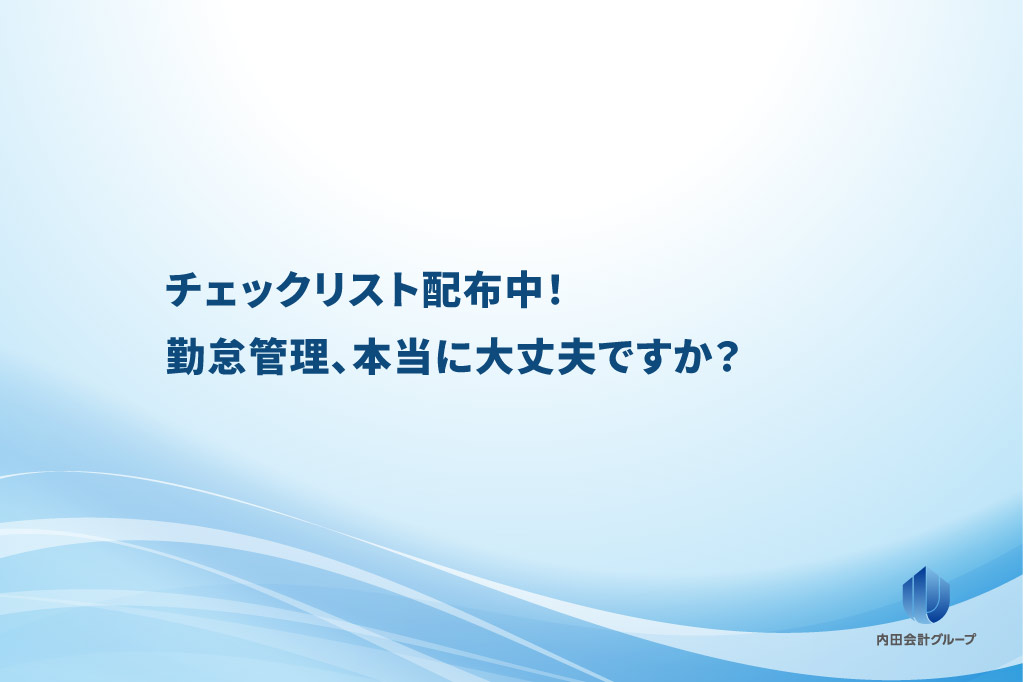 チェックリスト配布中！
勤怠管理、本当に大丈夫ですか？

内田会計グループ